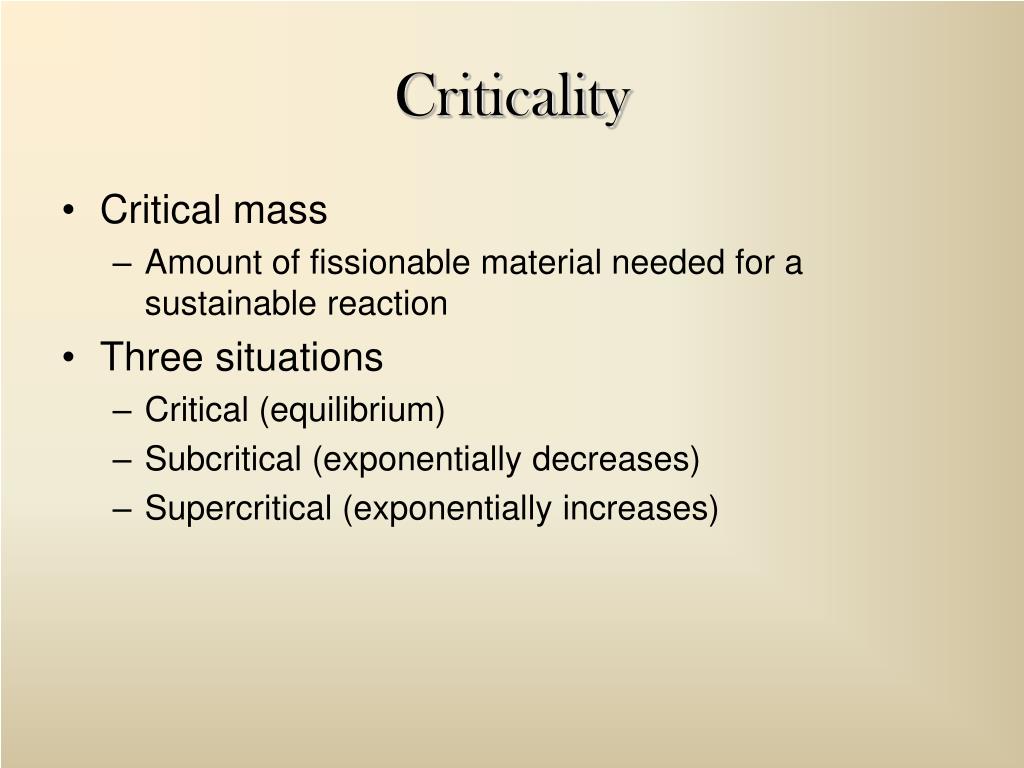 Criticality

• Critical mass
– Amount of fissionable material needed for a sustainable reaction
• Three situations
– Critical (equilibrium)
– Subcritical (exponentially decreases)
– Supercritical (exponentially increases)